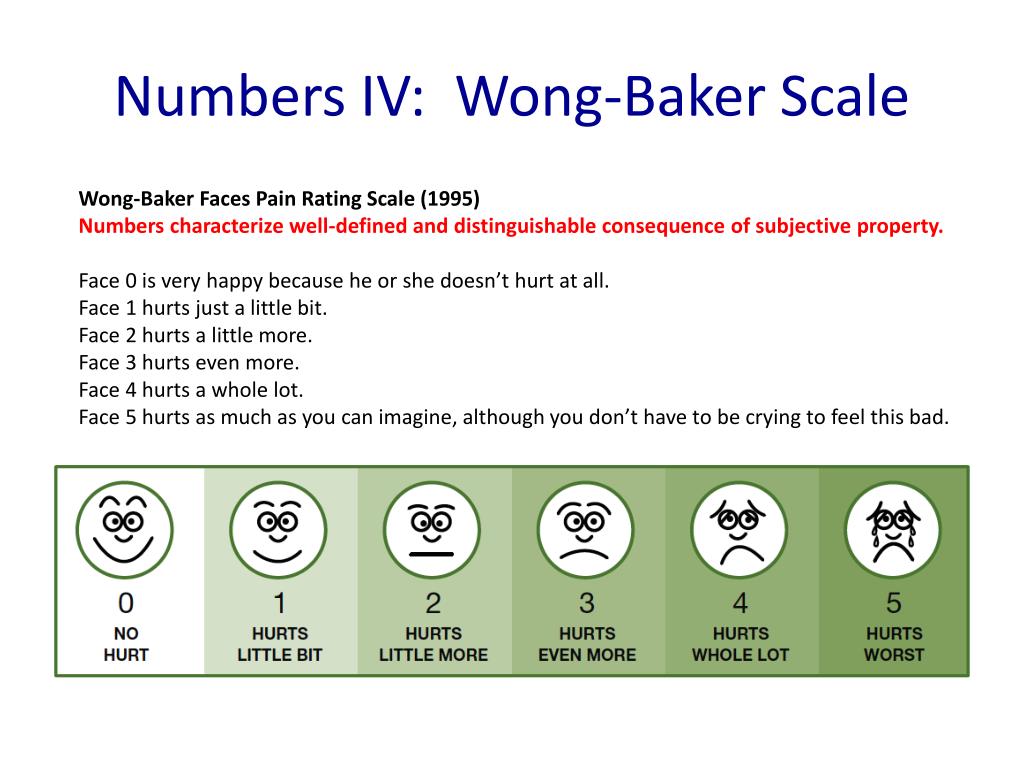 Numbers IV:  Wong-Baker Scale

Wong-Baker Faces Pain Rating Scale (1995)
Numbers characterize well-defined and distinguishable consequence of subjective property.

Face 0 is very happy because he or she doesn't hurt at all.
Face 1 hurts just a little bit.
Face 2 hurts a little more.
Face 3 hurts even more.
Face 4 hurts a whole lot.
Face 5 hurts as much as you can imagine, although you don't have to be crying to feel this bad.

0
NO
HURT

1
HURTS
LITTLE BIT

2
HURTS
LITTLE MORE

3
HURTS
EVEN MORE

4
HURTS
WHOLE LOT

5
HURTS
WORST